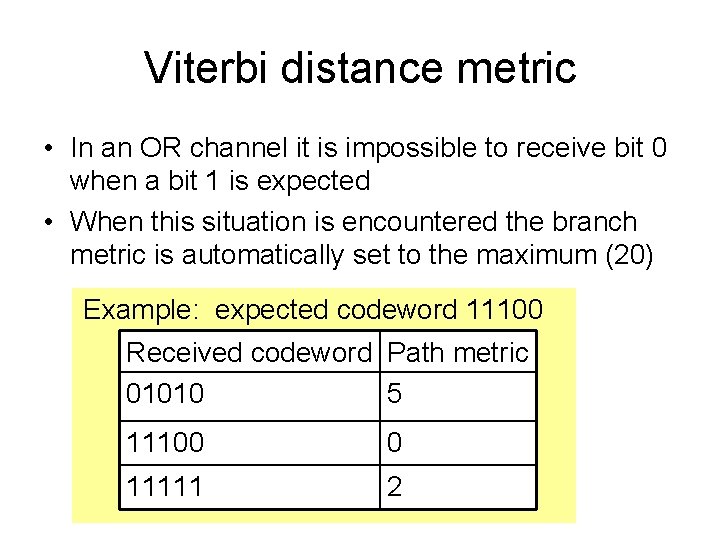 Viterbi distance metric

• In an OR channel it is impossible to receive bit 0 when a bit 1 is expected

• When this situation is encountered the branch metric is automatically set to the maximum (20)

Example: expected codeword 11100

| Received codeword | Path metric |
|---|---|
| 01010 | 5 |
| 11100 | 0 |
| 11111 | 2 |